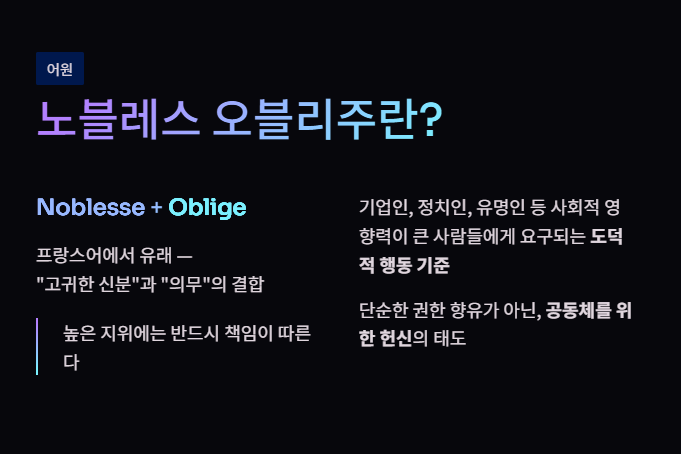 어원

노블레스 오블리주란?

Noblesse + Oblige

프랑스어에서 유래 —
"고귀한 신분"과 "의무"의 결합

높은 지위에는 반드시 책임이 따른다

기업인, 정치인, 유명인 등 사회적 영향력이 큰 사람들에게 요구되는 도덕적 행동 기준

단순한 권한 향유가 아닌, 공동체를 위한 헌신의 태도